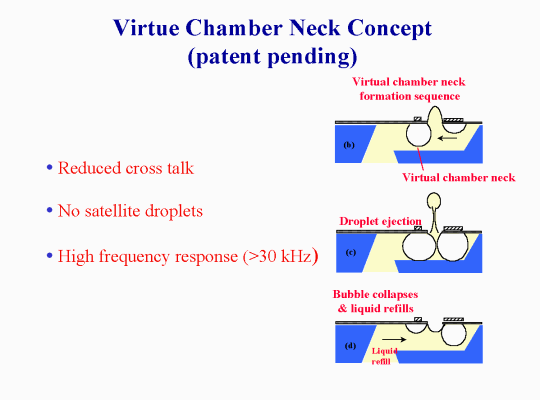 Virtue Chamber Neck Concept
(patent pending)

• Reduced cross talk

• No satellite droplets

• High frequency response (>30 kHz)

Virtual chamber neck formation sequence

(b)

Virtual chamber neck

Droplet ejection

(c)

Bubble collapses & liquid refills

(d)

Liquid refill